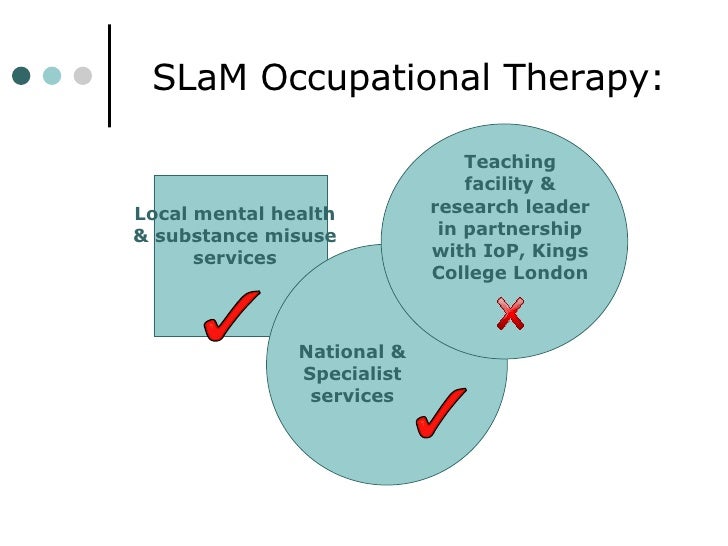 SLaM Occupational Therapy:

Local mental health & substance misuse services

Teaching facility & research leader in partnership with IoP, Kings College London

National & Specialist services